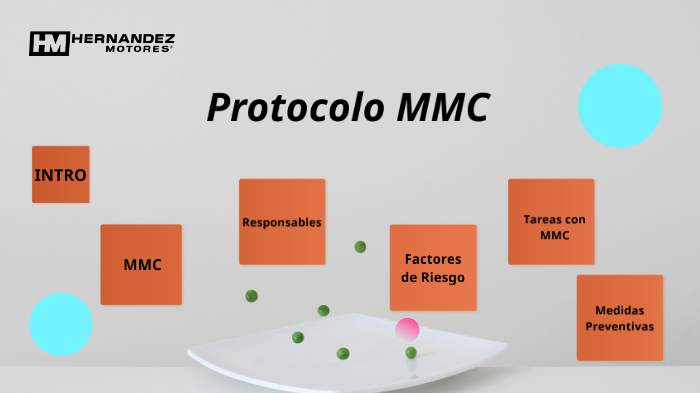 HM HERNANDEZ MOTORES®

Protocolo MMC

INTRO

MMC

Responsables

Factores de Riesgo

Tareas con MMC

Medidas Preventivas